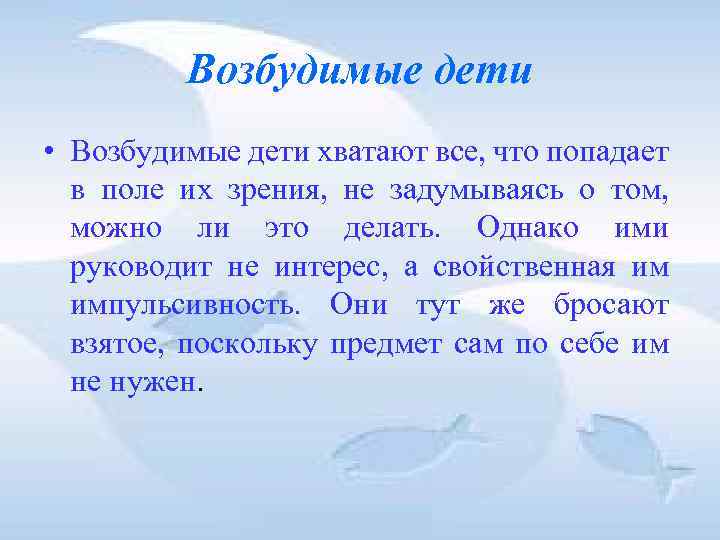 Возбудимые дети

• Возбудимые дети хватают все, что попадает в поле их зрения, не задумываясь о том, можно ли это делать. Однако ими руководит не интерес, а свойственная им импульсивность. Они тут же бросают взятое, поскольку предмет сам по себе им не нужен.